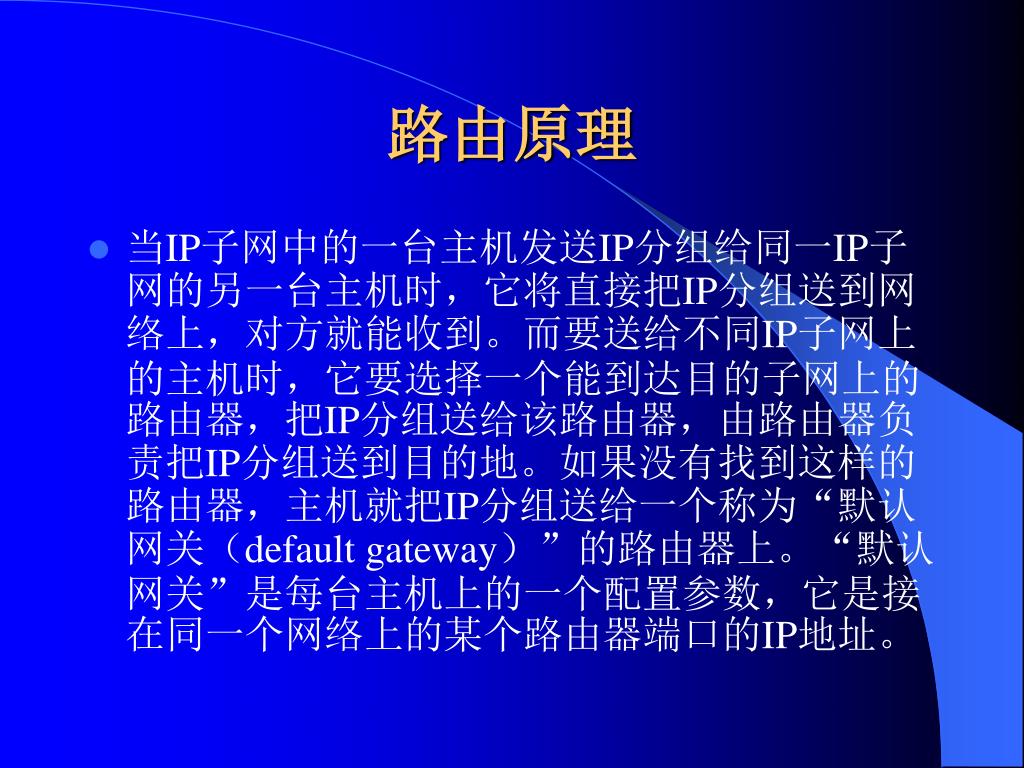 路由原理

当IP子网中的一台主机发送IP分组给同一IP子网的另一台主机时，它将直接把IP分组送到网络上，对方就能收到。而要送给不同IP子网上的主机时，它要选择一个能到达目的子网上的路由器，把IP分组送给该路由器，由路由器负责把IP分组送到目的地。如果没有找到这样的路由器，主机就把IP分组送给一个称为“默认网关（default gateway）”的路由器上。“默认网关”是每台主机上的一个配置参数，它是接在同一个网络上的某个路由器端口的IP地址。